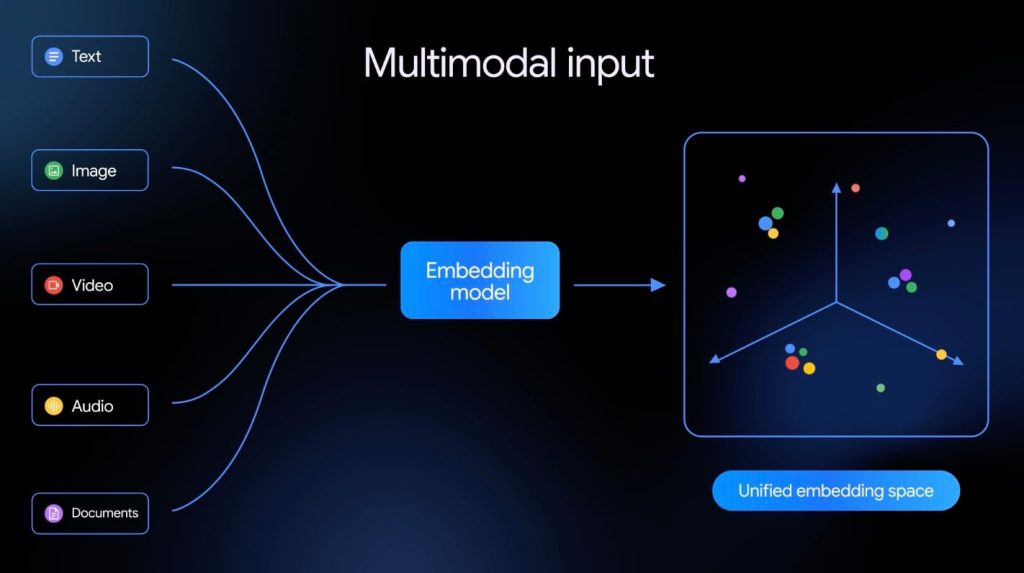 Multimodal input

Text

Image

Video

Audio

Documents

Embedding model

Unified embedding space